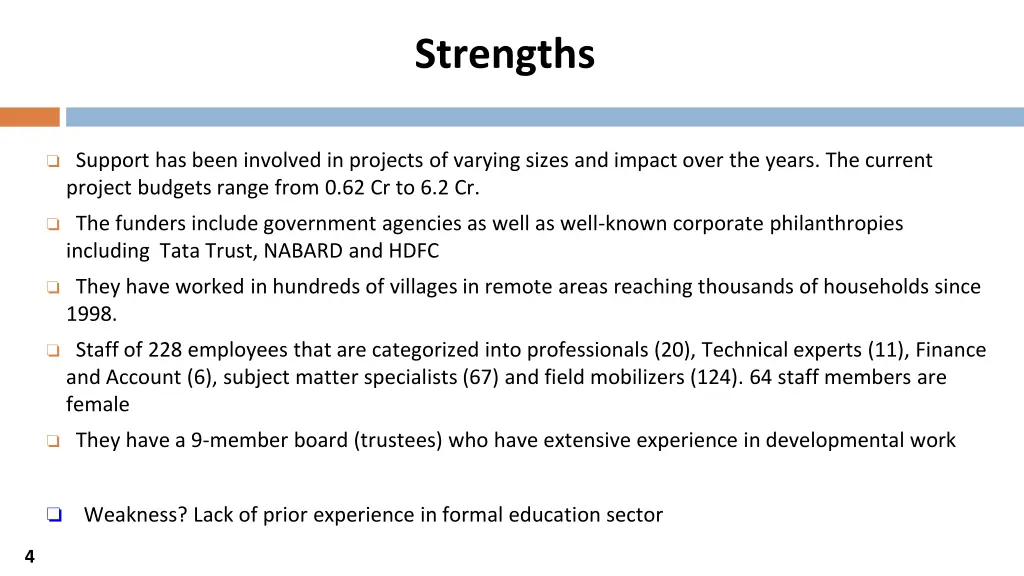 Strengths

❑ Support has been involved in projects of varying sizes and impact over the years. The current project budgets range from 0.62 Cr to 6.2 Cr.

❑ The funders include government agencies as well as well-known corporate philanthropies including Tata Trust, NABARD and HDFC

❑ They have worked in hundreds of villages in remote areas reaching thousands of households since 1998.

❑ Staff of 228 employees that are categorized into professionals (20), Technical experts (11), Finance and Account (6), subject matter specialists (67) and field mobilizers (124). 64 staff members are female

❑ They have a 9-member board (trustees) who have extensive experience in developmental work

❑ Weakness? Lack of prior experience in formal education sector

4